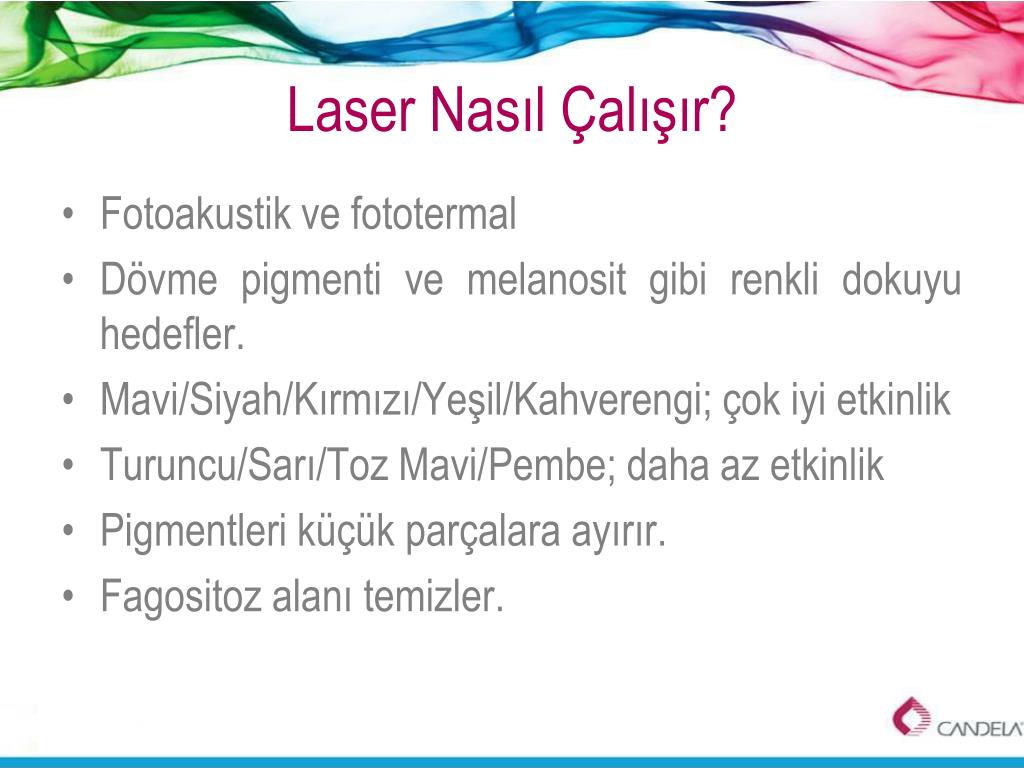 Laser Nasıl Çalışır?

• Fotoakustik ve fototermal
• Dövme pigmenti ve melanosit gibi renkli dokuyu hedefler.
• Mavi/Siyah/Kırmızı/Yeşil/Kahverengi; çok iyi etkinlik
• Turuncu/Sarı/Toz Mavi/Pembe; daha az etkinlik
• Pigmentleri küçük parçalara ayırır.
• Fagositoz alanı temizler.

CANDELA